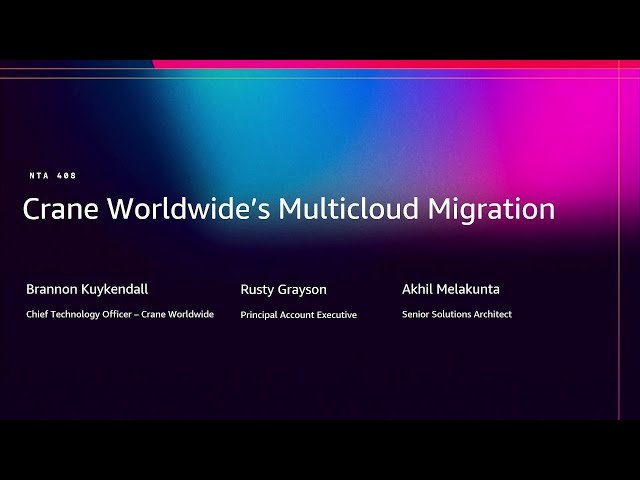 NTA 408

Crane Worldwide's Multicloud Migration

Brannon Kuykendall
Chief Technology Officer – Crane Worldwide

Rusty Grayson
Principal Account Executive

Akhil Melakunta
Senior Solutions Architect